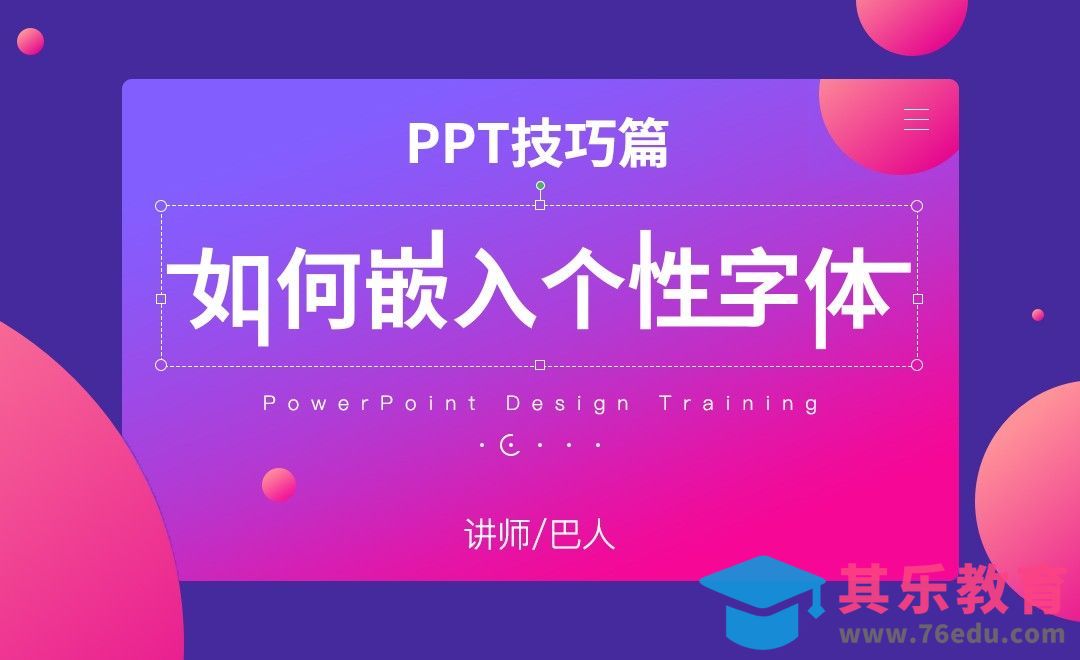 PPT技巧篇

如何嵌入个性字体

PowerPoint Design Training

讲师/巴人

其乐教育
www.76edu.com